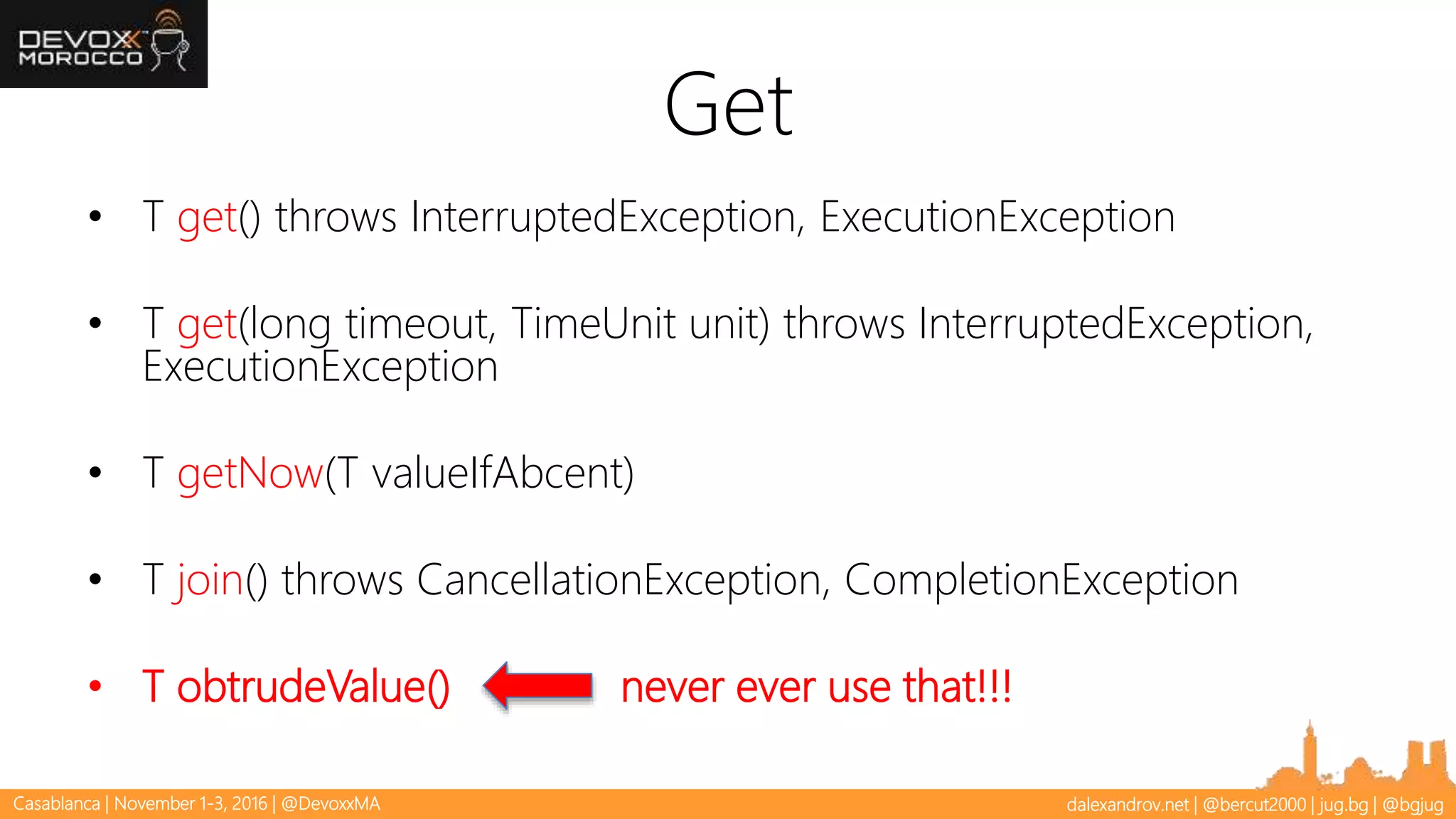 DEVOXX MOROCCO

Get

• T get() throws InterruptedException, ExecutionException

• T get(long timeout, TimeUnit unit) throws InterruptedException, ExecutionException

• T getNow(T valueIfAbcent)

• T join() throws CancellationException, CompletionException

• T obtrudeValue() never ever use that!!!

Casablanca | November 1-3, 2016 | @DevoxxMA

dalexandrov.net | @bercut2000 | jug.bg | @bgjug